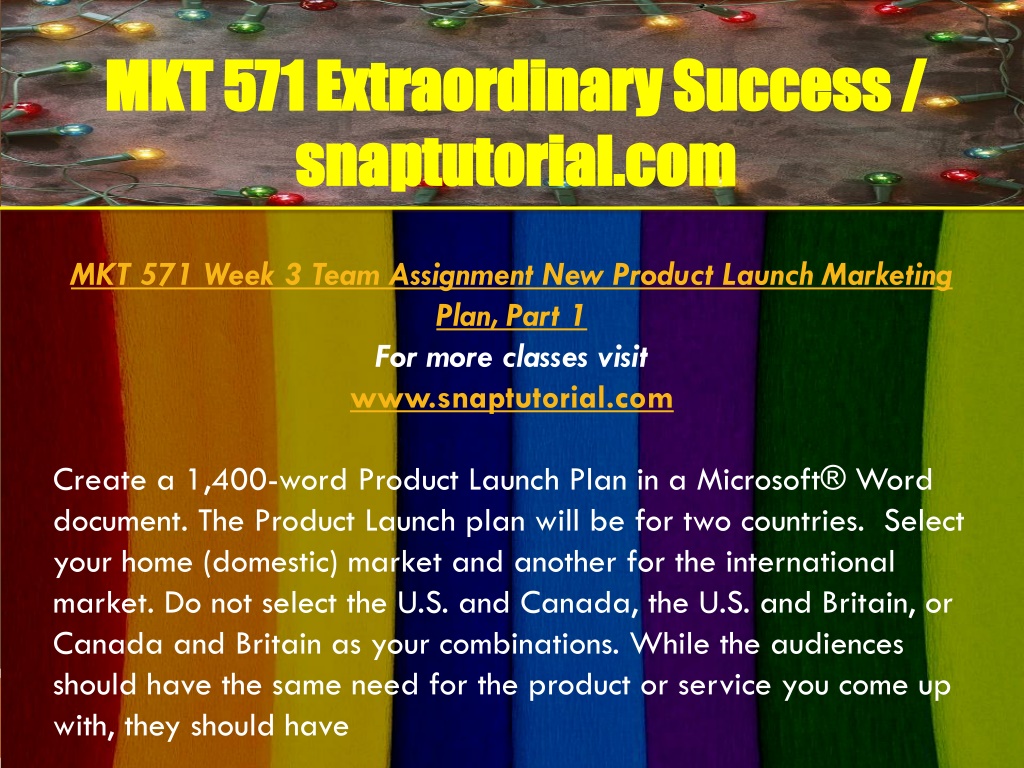 MKT 571 Extraordinary Success / snaptutorial.com

MKT 571 Week 3 Team Assignment New Product Launch Marketing Plan, Part 1
For more classes visit
www.snaptutorial.com

Create a 1,400-word Product Launch Plan in a Microsoft® Word document. The Product Launch plan will be for two countries. Select your home (domestic) market and another for the international market. Do not select the U.S. and Canada, the U.S. and Britain, or Canada and Britain as your combinations. While the audiences should have the same need for the product or service you come up with, they should have